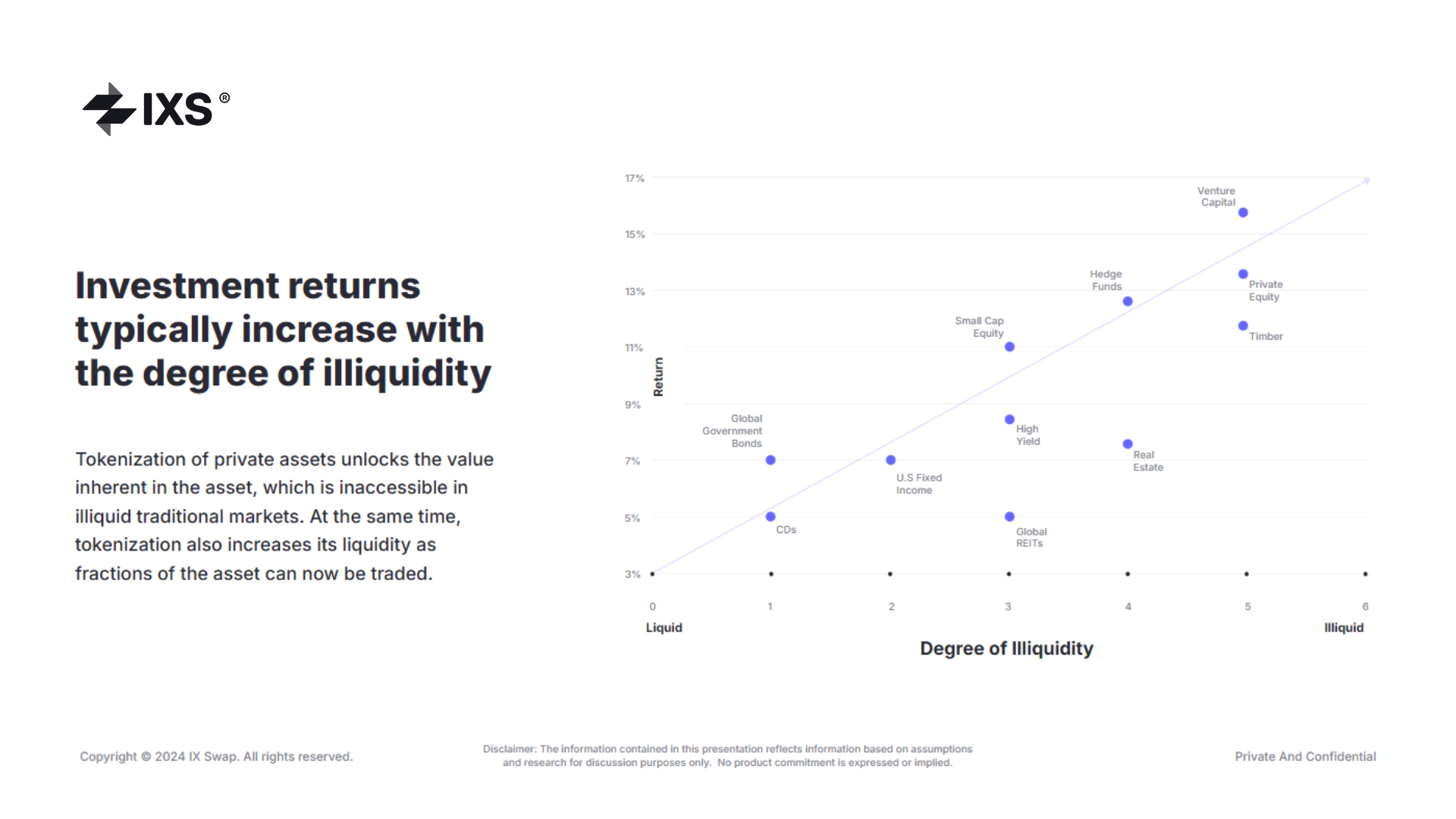 IXS®

Investment returns typically increase with the degree of illiquidity

Tokenization of private assets unlocks the value inherent in the asset, which is inaccessible in illiquid traditional markets. At the same time, tokenization also increases its liquidity as fractions of the asset can now be traded.

17%
15%
13%
11%
9%
7%
5%
3%

Return

Venture Capital
Hedge Funds
Private Equity
Small Cap Equity
Timber
Global Government Bonds
High Yield
Real Estate
U.S Fixed Income
CDs
Global REITs

0
1
2
3
4
5
6

Liquid
Illiquid

Degree of Illiquidity

Copyright © 2024 IX Swap. All rights reserved.

Disclaimer: The information contained in this presentation reflects information based on assumptions and research for discussion purposes only. No product commitment is expressed or implied.

Private And Confidential